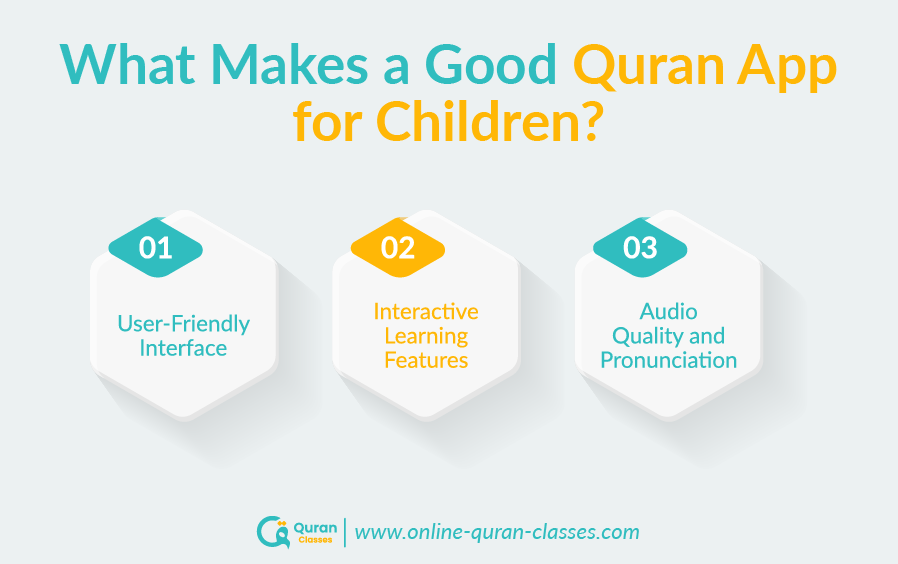 What Makes a Good Quran App for Children?

01

User-Friendly Interface

02

Interactive Learning Features

03

Audio Quality and Pronunciation

Quran Classes | www.online-quran-classes.com